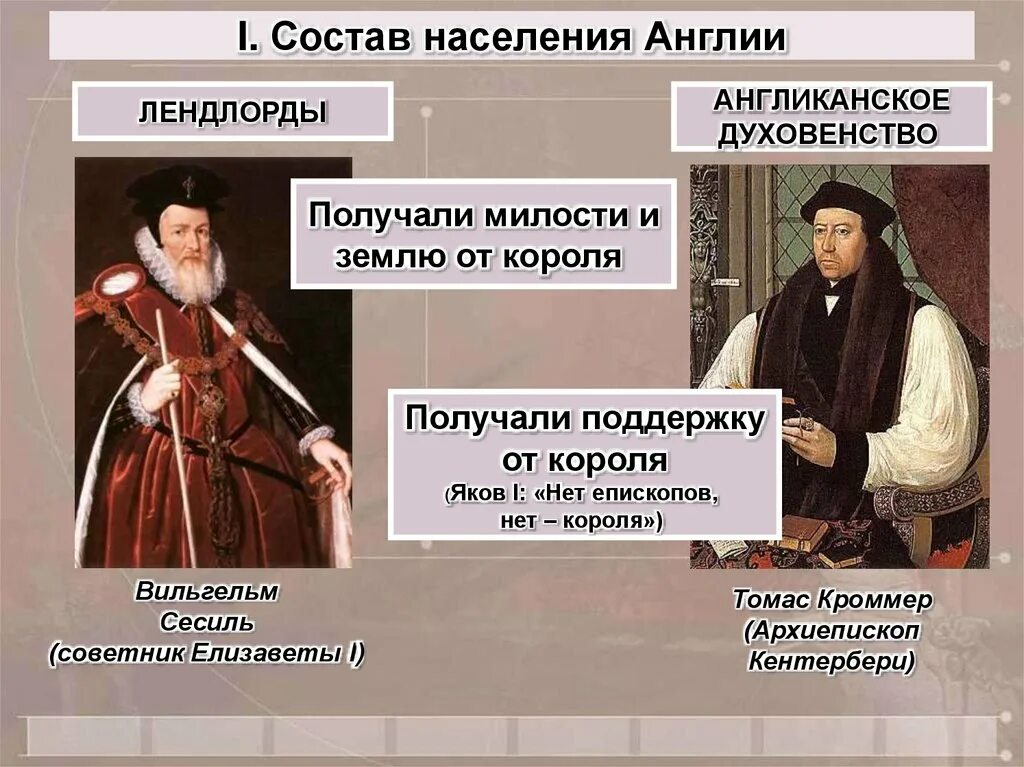 I. Состав населения Англии

ЛЕНДЛОРДЫ

АНГЛИКАНСКОЕ ДУХОВЕНСТВО

Получали милости и землю от короля

Получали поддержку от короля
(Яков I: «Нет епископов, нет – короля»)

Вильгельм Сесиль (советник Елизаветы I)

Томас Кроммер (Архиепископ Кентербери)